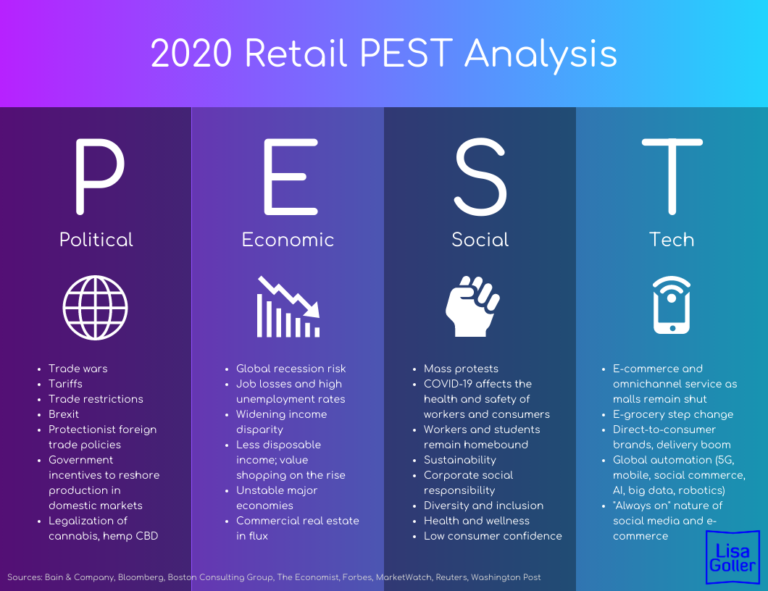 2020 Retail PEST Analysis

P

Political

- Trade wars
- Tariffs
- Trade restrictions
- Brexit
- Protectionist foreign trade policies
- Government incentives to reshore production in domestic markets
- Legalization of cannabis, hemp CBD

E

Economic

- Global recession risk
- Job losses and high unemployment rates
- Widening income disparity
- Less disposable income; value shopping on the rise
- Unstable major economies
- Commercial real estate in flux

S

Social

- Mass protests
- COVID-19 affects the health and safety of workers and consumers
- Workers and students remain homebound
- Sustainability
- Corporate social responsibility
- Diversity and inclusion
- Health and wellness
- Low consumer confidence

T

Tech

- E-commerce and omnichannel service as malls remain shut
- E-grocery step change
- Direct-to-consumer brands, delivery boom
- Global automation (5G, mobile, social commerce, AI, big data, robotics)
- "Always on" nature of social media and e-commerce

Lisa Goller

Sources: Bain & Company, Bloomberg, Boston Consulting Group, The Economist, Forbes, MarketWatch, Reuters, Washington Post